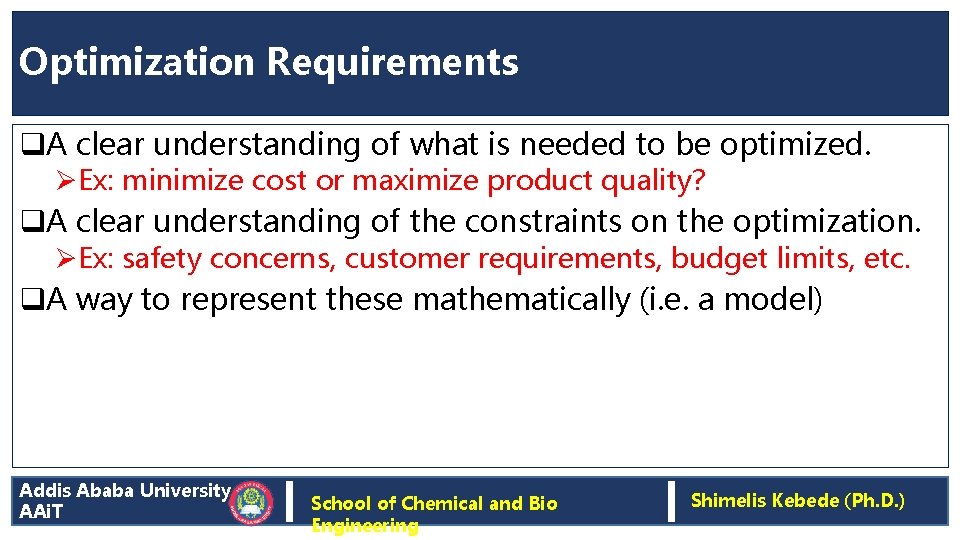 Optimization Requirements

❑A clear understanding of what is needed to be optimized.

➢Ex: minimize cost or maximize product quality?

❑A clear understanding of the constraints on the optimization.

➢Ex: safety concerns, customer requirements, budget limits, etc.

❑A way to represent these mathematically (i.e. a model)

Addis Ababa University
AAiT

School of Chemical and Bio Engineering

Shimelis Kebede (Ph.D.)